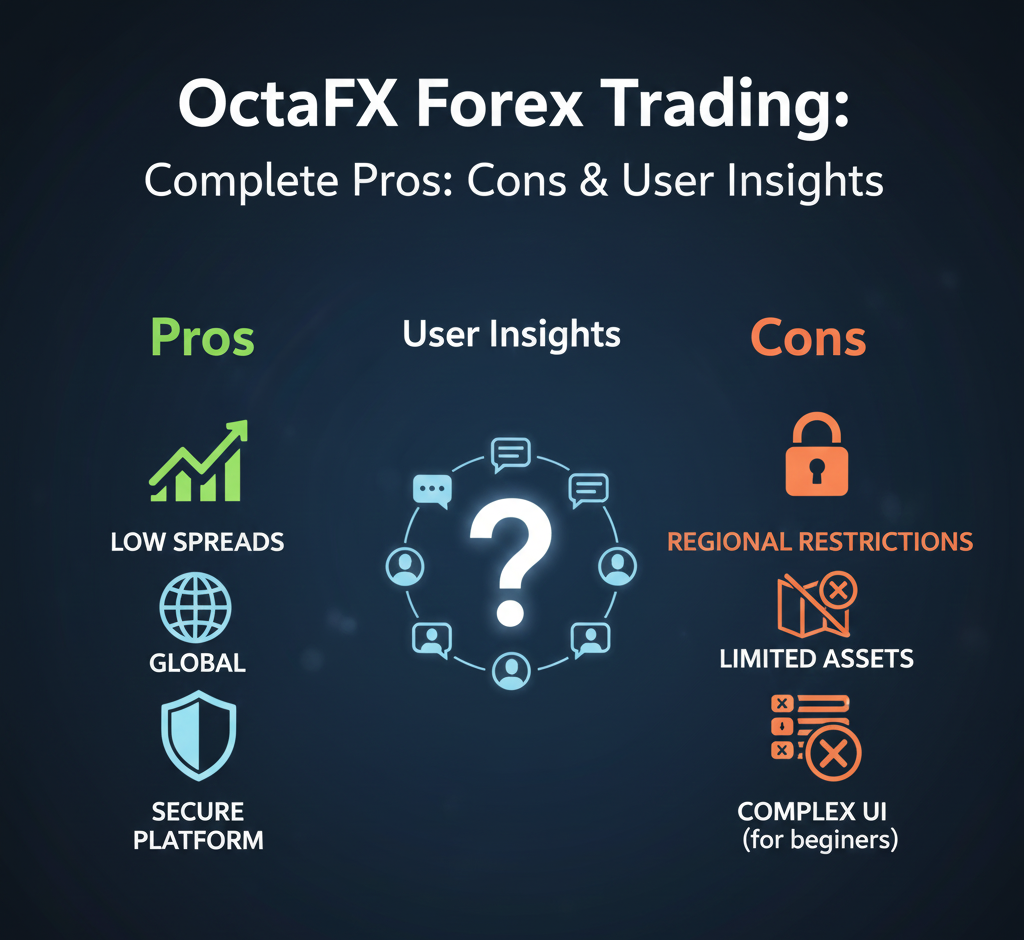 OctaFX Forex Trading:
Complete Pros: Cons & User Insights

Pros

LOW SPREADS

GLOBAL

SECURE PLATFORM

User Insights

?

Cons

REGIONAL RESTRICTIONS

LIMITED ASSETS

COMPLEX UI (for beginers)